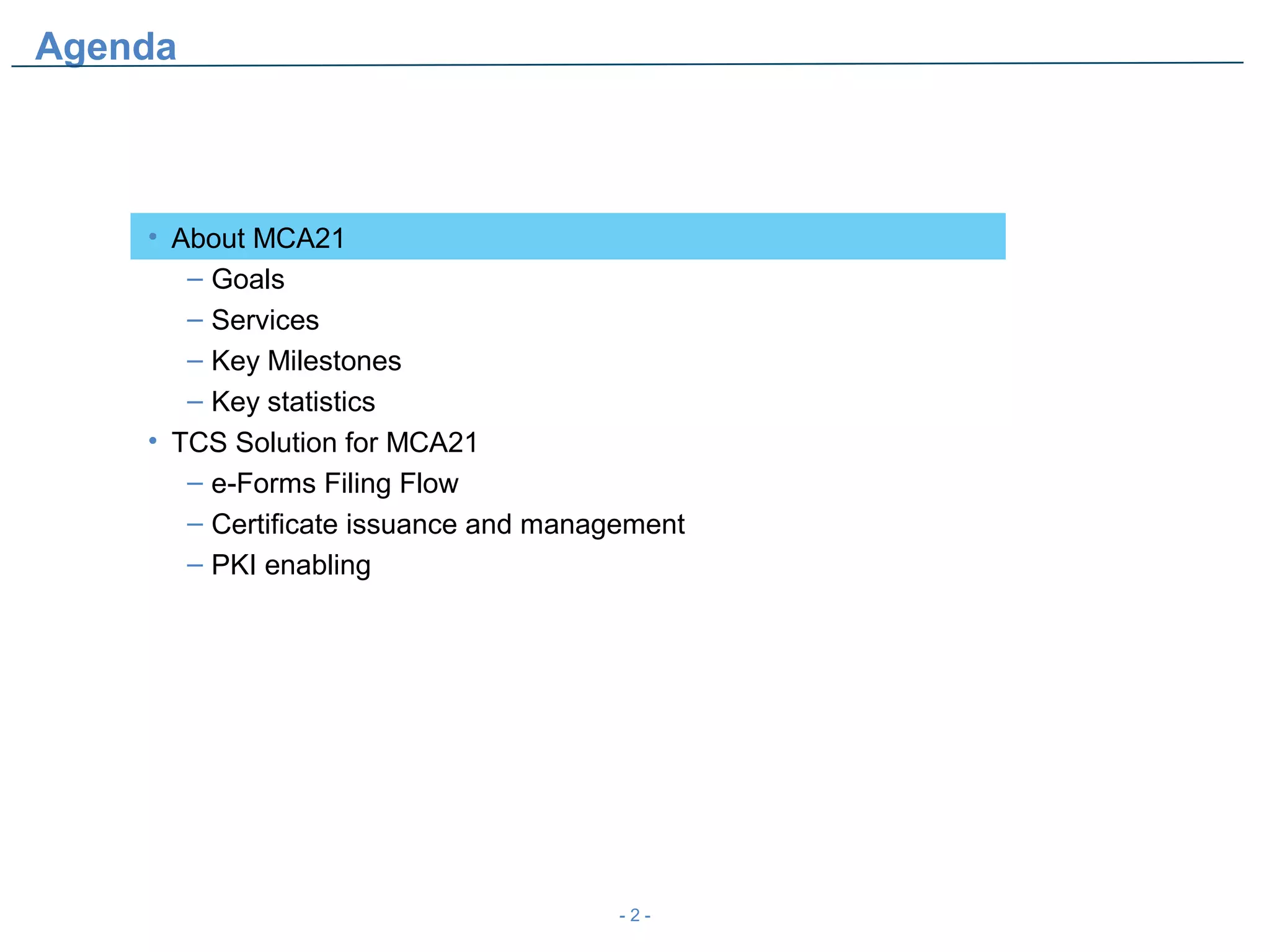 Agenda

• About MCA21
– Goals
– Services
– Key Milestones
– Key statistics
• TCS Solution for MCA21
– e-Forms Filing Flow
– Certificate issuance and management
– PKI enabling

- 2 -